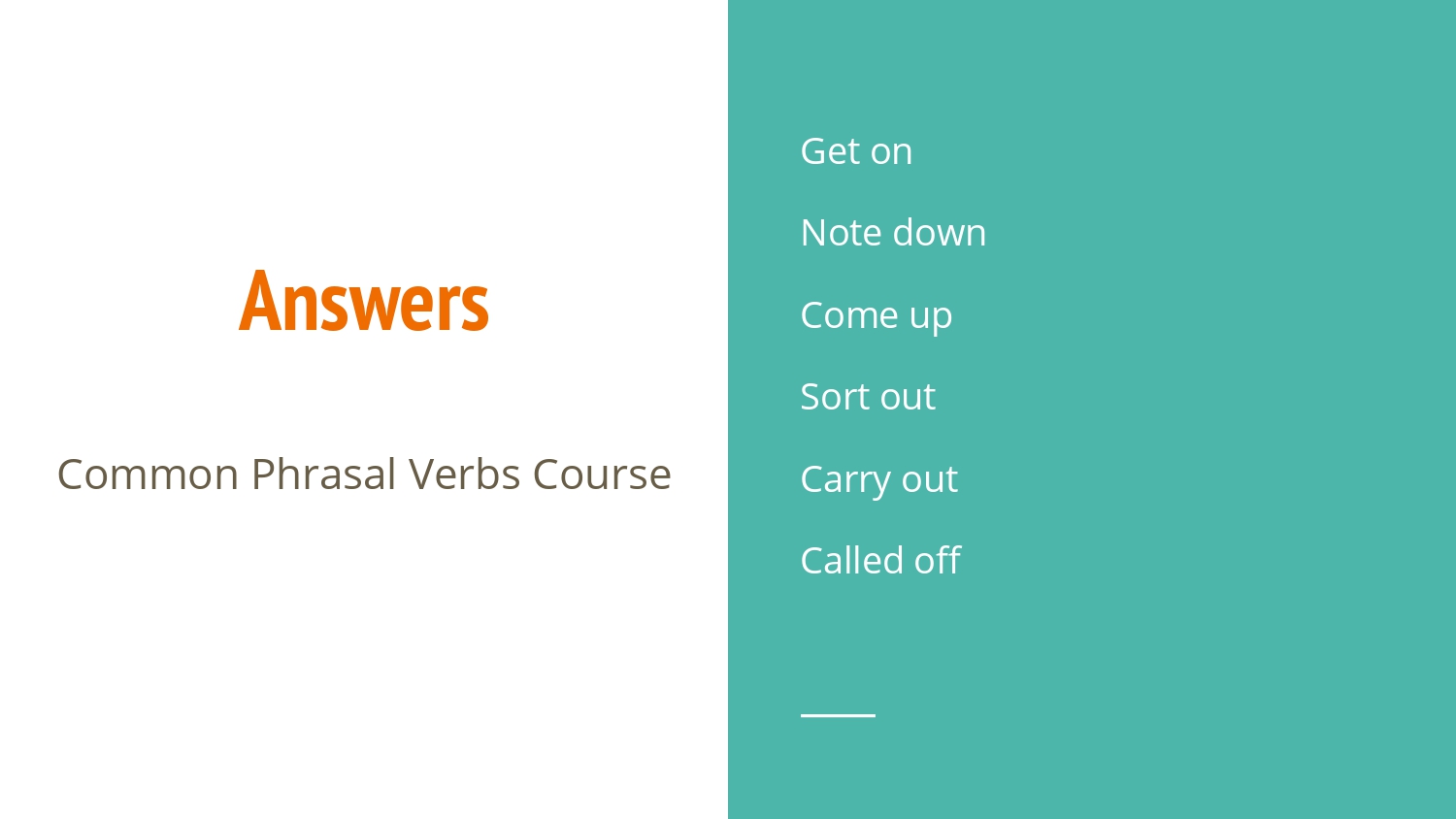 Answers

Common Phrasal Verbs Course

Get on

Note down

Come up

Sort out

Carry out

Called off